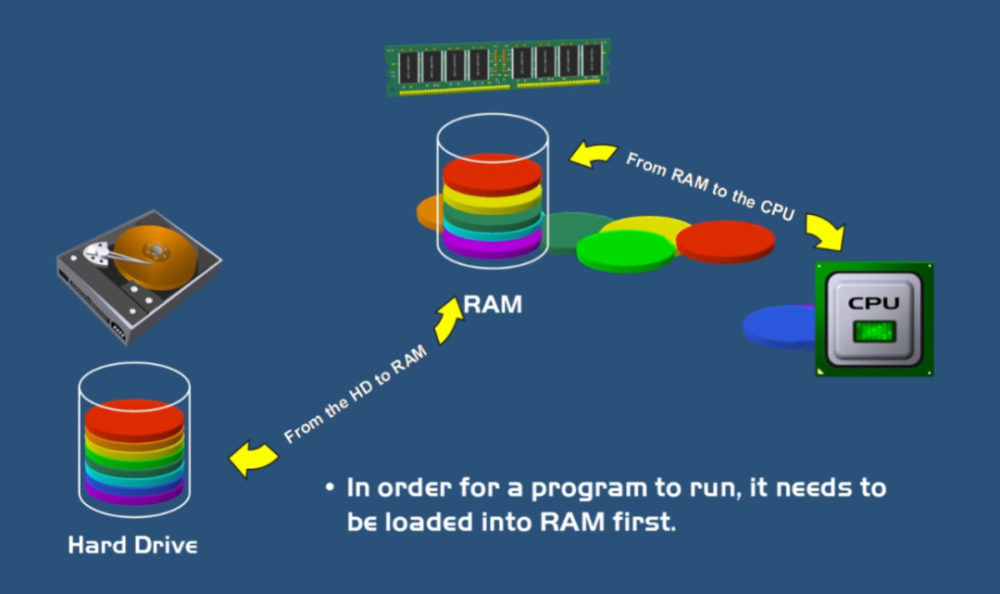 From RAM to the CPU

RAM

CPU

From the HD to RAM

Hard Drive

• In order for a program to run, it needs to be loaded into RAM first.